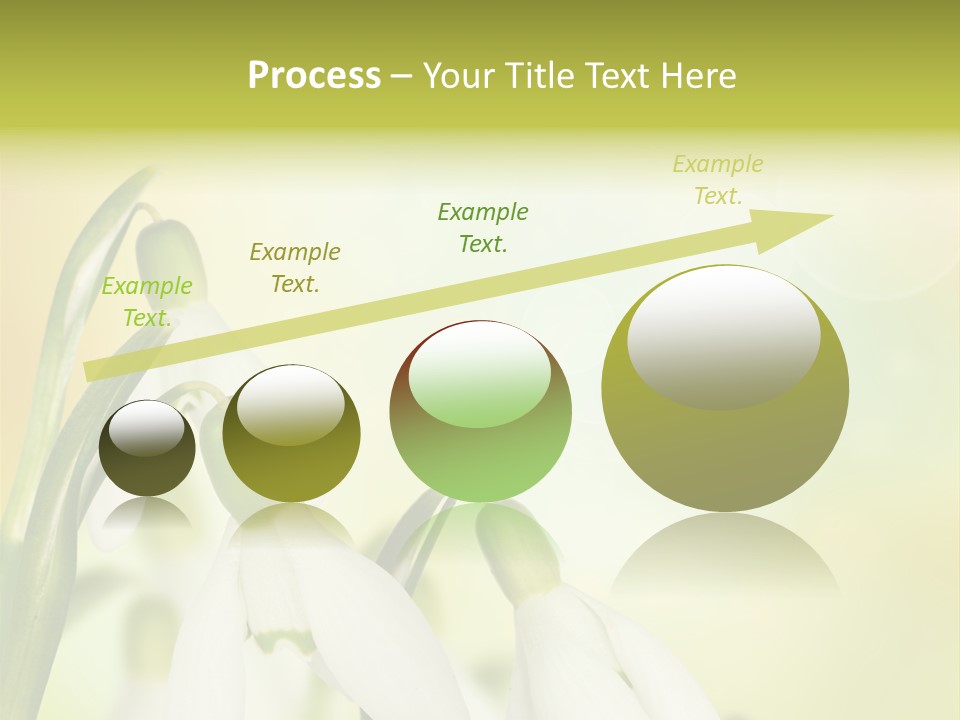 Process – Your Title Text Here

Example Text.

Example Text.

Example Text.

Example Text.